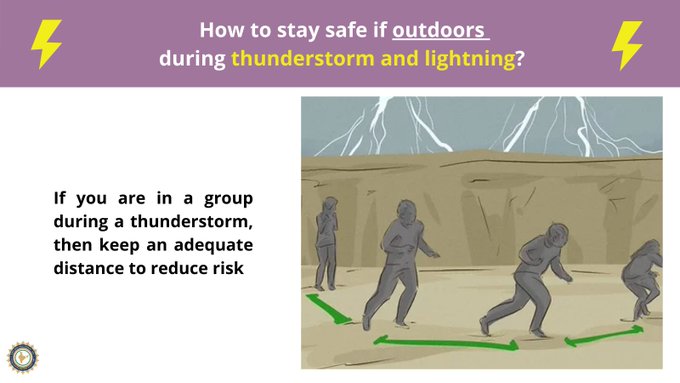 How to stay safe if outdoors during thunderstorm and lightning?

If you are in a group during a thunderstorm, then keep an adequate distance to reduce risk